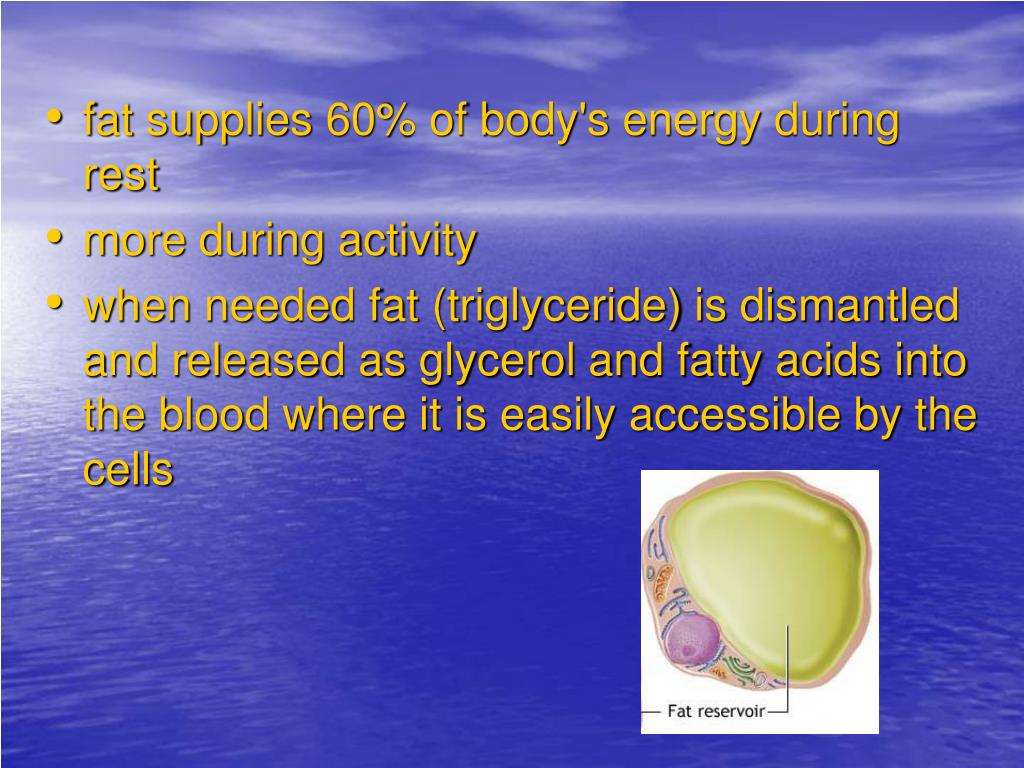 • fat supplies 60% of body's energy during rest
• more during activity
• when needed fat (triglyceride) is dismantled and released as glycerol and fatty acids into the blood where it is easily accessible by the cells

Fat reservoir